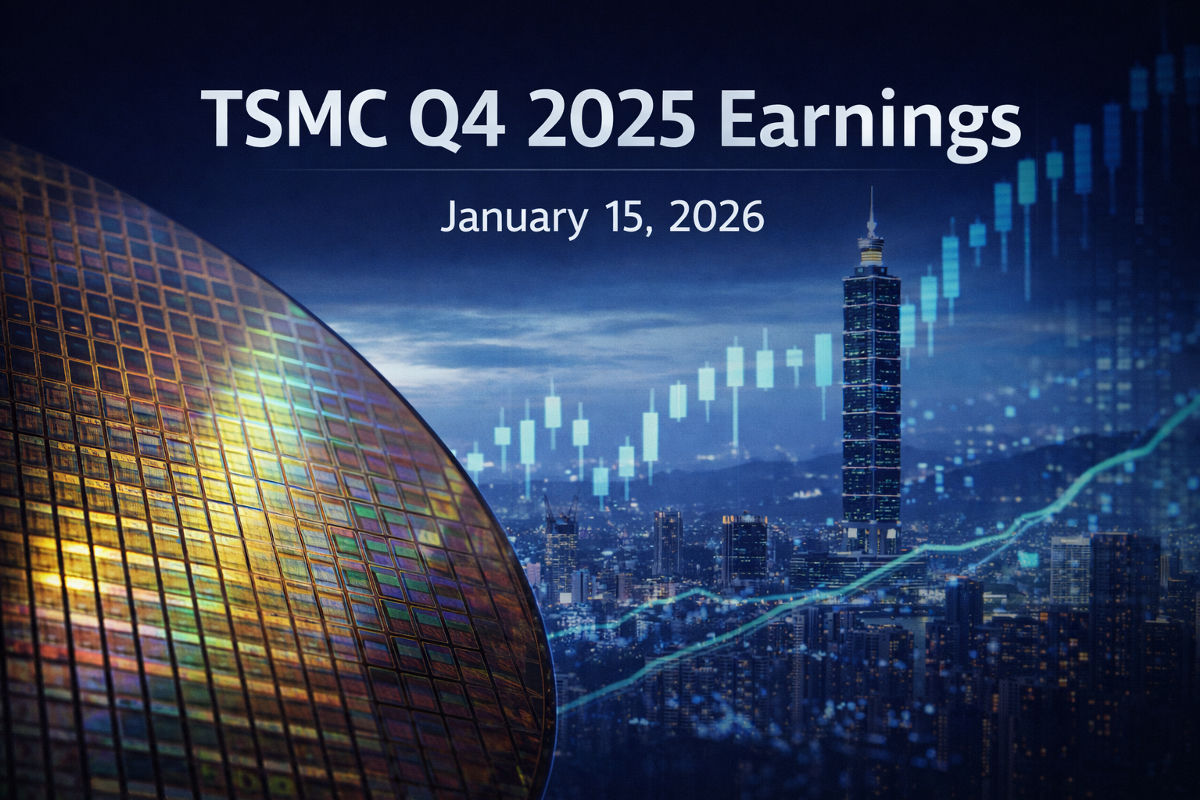 TSMC Q4 2025 Earnings

January 15, 2026